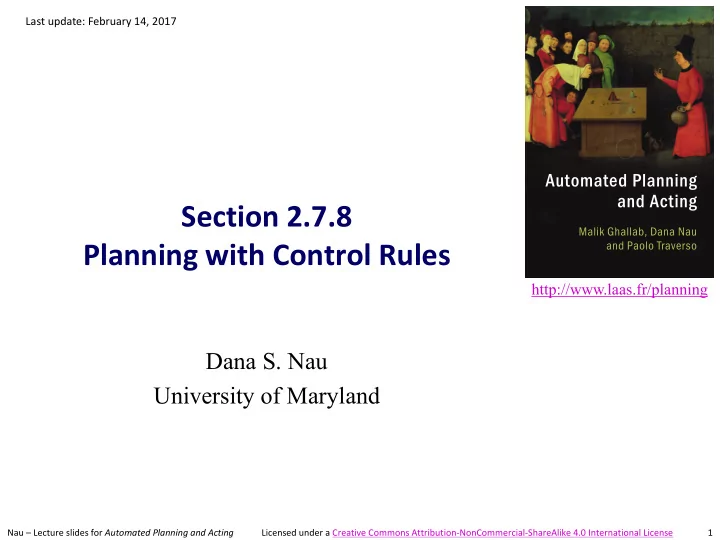 Last update: February 14, 2017

Automated Planning and Acting

Malik Ghallab, Dana Nau and Paolo Traverso

http://www.laas.fr/planning

Section 2.7.8
Planning with Control Rules

Dana S. Nau
University of Maryland

Nau – Lecture slides for Automated Planning and Acting     Licensed under a Creative Commons Attribution-NonCommercial-ShareAlike 4.0 International License     1